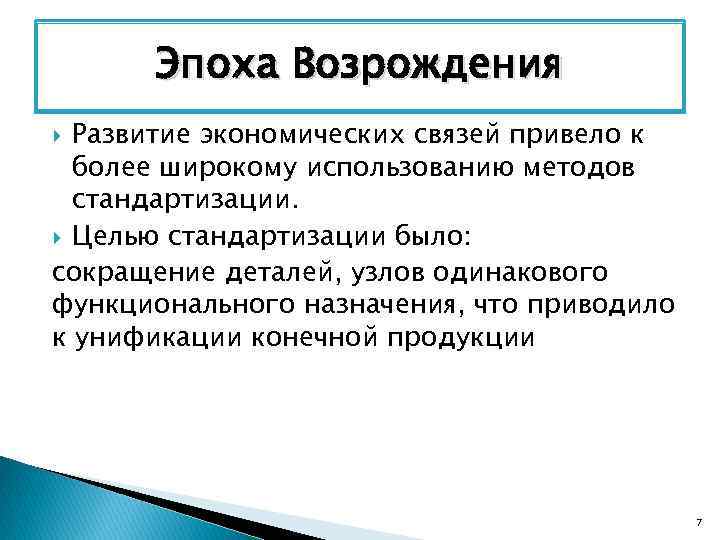 Эпоха Возрождения

Развитие экономических связей привело к более широкому использованию методов стандартизации.

Целью стандартизации было:

сокращение деталей, узлов одинакового функционального назначения, что приводило к унификации конечной продукции

7